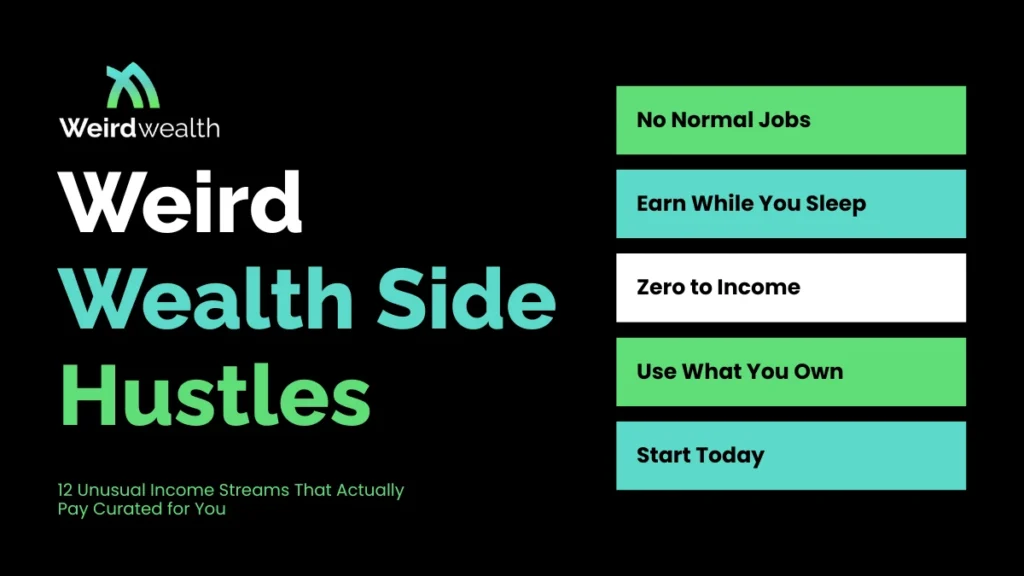 Weirdwealth

Weird Wealth Side Hustles

12 Unusual Income Streams That Actually Pay Curated for You

No Normal Jobs

Earn While You Sleep

Zero to Income

Use What You Own

Start Today